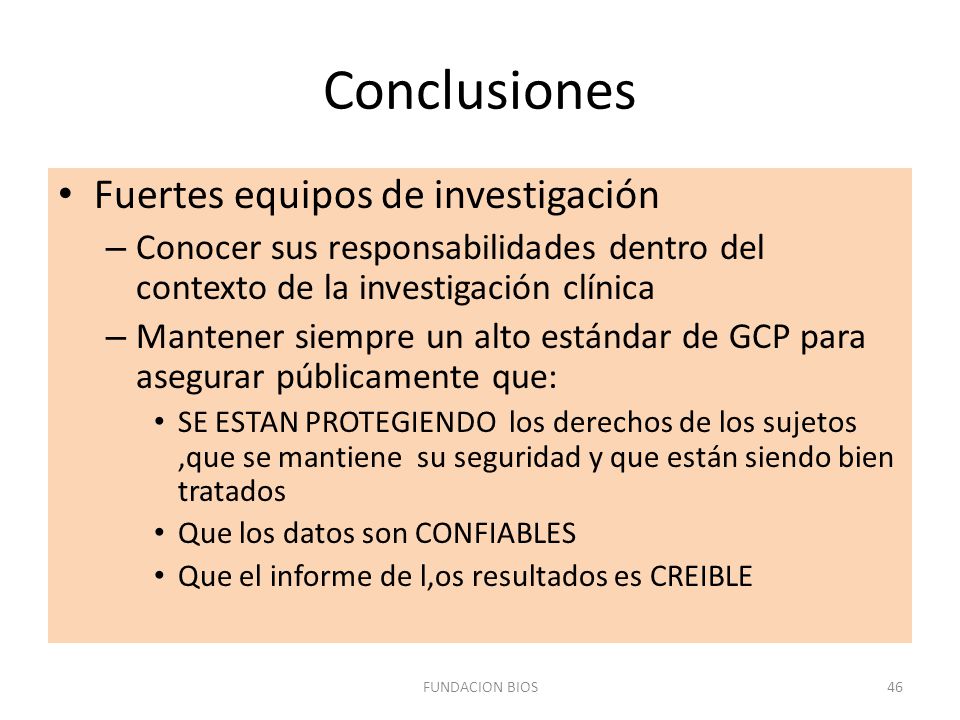 Conclusiones

• Fuertes equipos de investigación
– Conocer sus responsabilidades dentro del contexto de la investigación clínica
– Mantener siempre un alto estándar de GCP para asegurar públicamente que:
• SE ESTAN PROTEGIENDO los derechos de los sujetos ,que se mantiene su seguridad y que están siendo bien tratados
• Que los datos son CONFIABLES
• Que el informe de l,os resultados es CREIBLE

FUNDACION BIOS

46